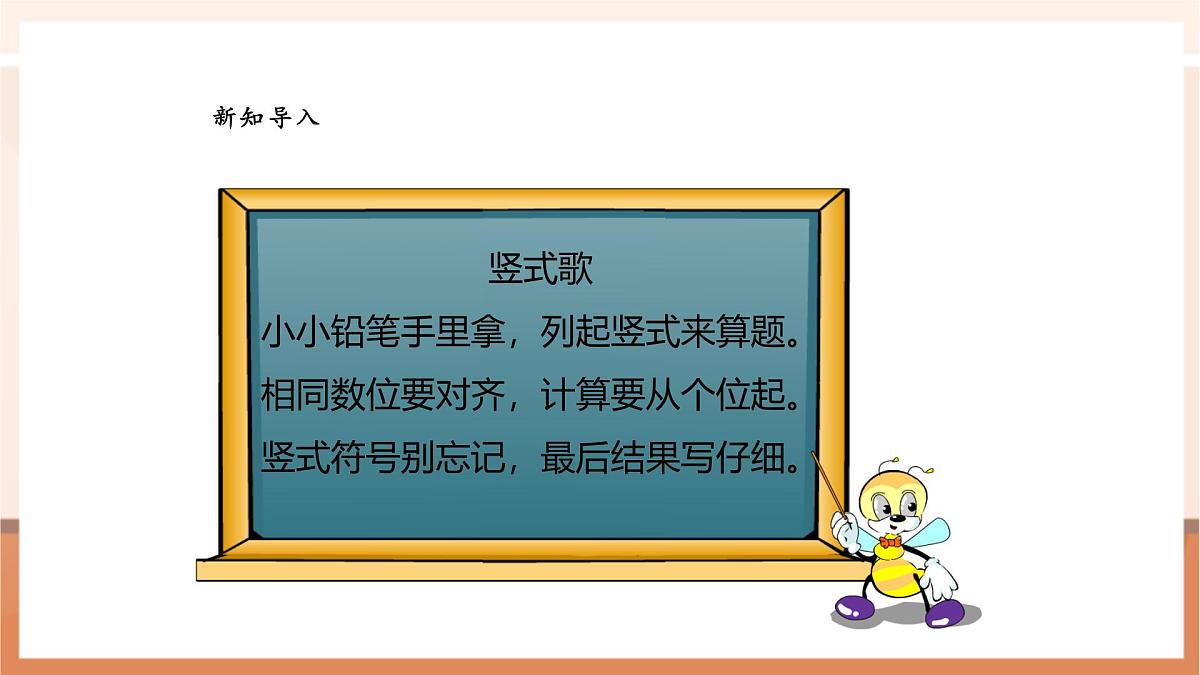 新知导入

竖式歌

小小铅笔手里拿，列起竖式来算题。

相同数位要对齐，计算要从个位起。

竖式符号别忘记，最后结果写仔细。